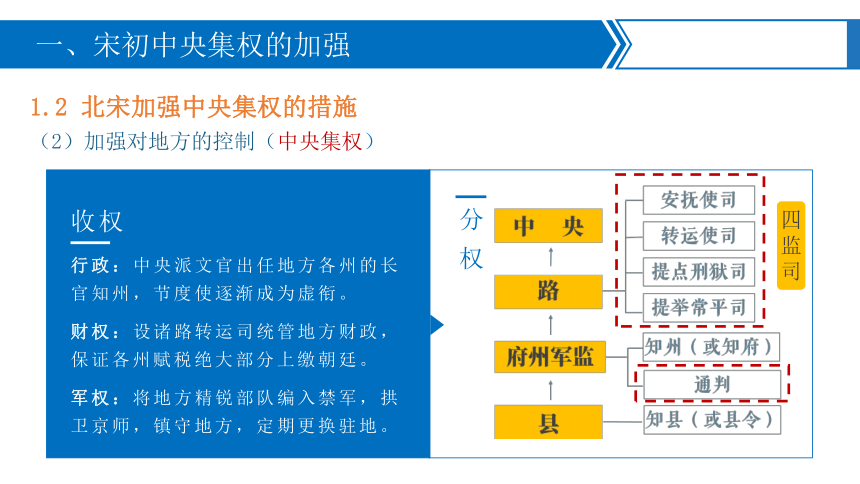 一、宋初中央集权的加强

1.2 北宋加强中央集权的措施

（2）加强对地方的控制（中央集权）

收权

行政：中央派文官出任地方各州的长官知州，节度使逐渐成为虚衔。

财权：设诸路转运司统管地方财政，保证各州赋税绝大部分上缴朝廷。

军权：将地方精锐部队编入禁军，拱卫京师，镇守地方，定期更换驻地。

分权

中　央

路

府州军监

县

安抚使司

转运使司

提点刑狱司

提举常平司

四监司

知州（或知府）

通判

知县（或县令）